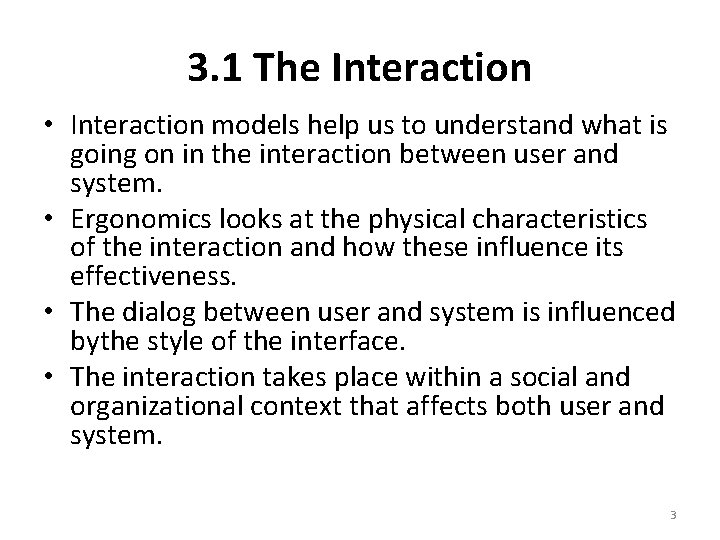 3.1 The Interaction

• Interaction models help us to understand what is going on in the interaction between user and system.
• Ergonomics looks at the physical characteristics of the interaction and how these influence its effectiveness.
• The dialog between user and system is influenced bythe style of the interface.
• The interaction takes place within a social and organizational context that affects both user and system.

3